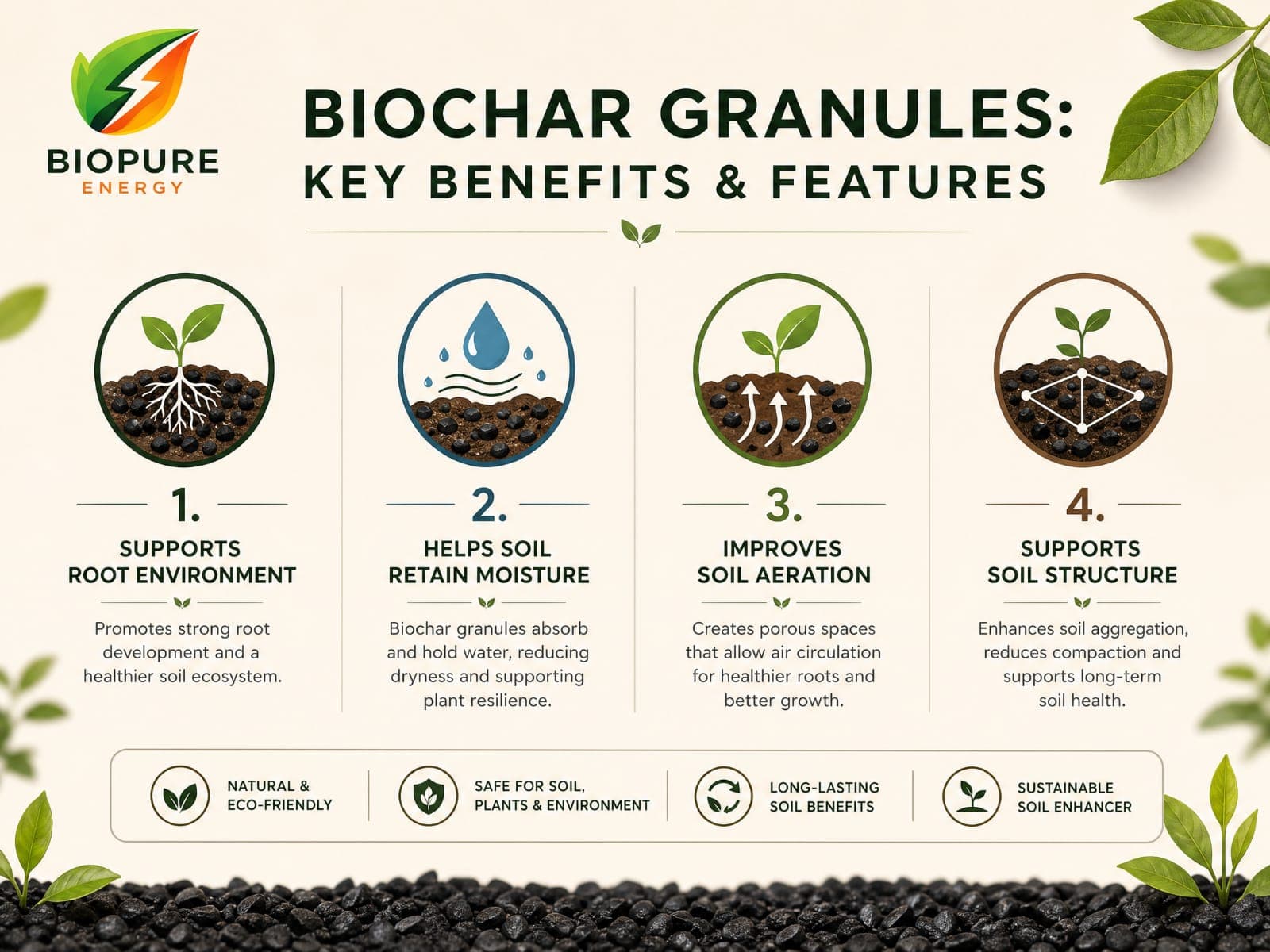 BIOPURE
ENERGY

BIOCHAR GRANULES:
KEY BENEFITS & FEATURES

1.
SUPPORTS ROOT ENVIRONMENT
Promotes strong root development and a healthier soil ecosystem.

2.
HELPS SOIL RETAIN MOISTURE
Biochar granules absorb and hold water, reducing dryness and supporting plant resilience.

3.
IMPROVES SOIL AERATION
Creates porous spaces that allow air circulation for healthier roots and better growth.

4.
SUPPORTS SOIL STRUCTURE
Enhances soil aggregation, reduces compaction and supports long-term soil health.

NATURAL & ECO-FRIENDLY

SAFE FOR SOIL, PLANTS & ENVIRONMENT

LONG-LASTING SOIL BENEFITS

SUSTAINABLE SOIL ENHANCER